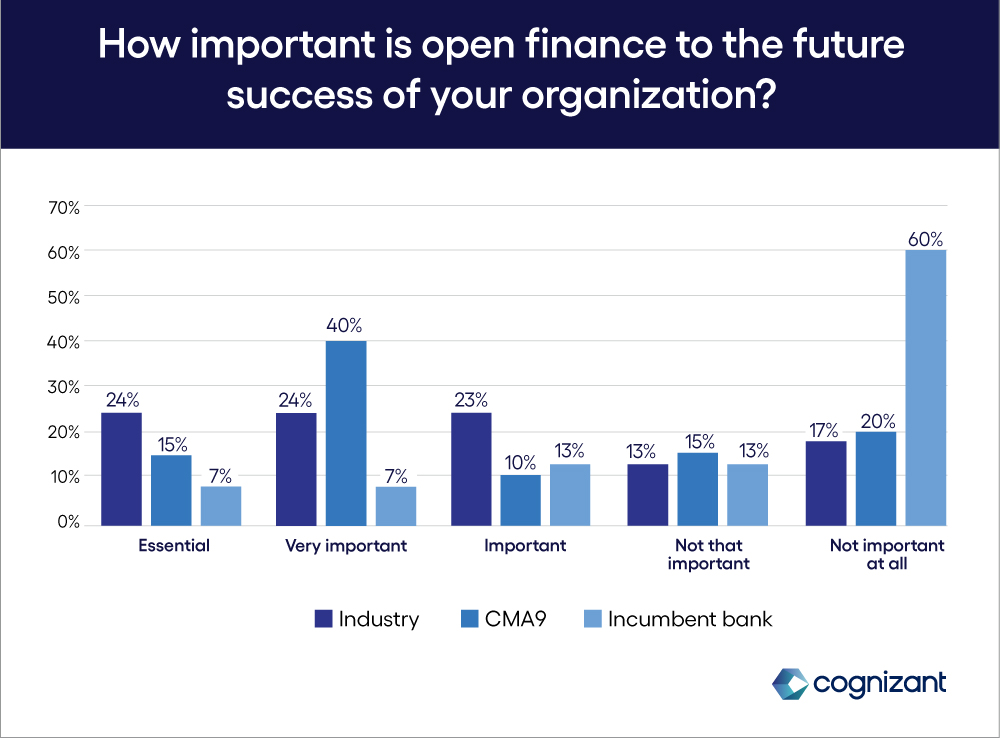 How important is open finance to the future success of your organization?

70%
60%
50%
40%
30%
20%
10%
0%

24% 15% 7%
Essential

24% 40% 7%
Very important

23% 10% 13%
Important

13% 15% 13%
Not that important

17% 20% 60%
Not important at all

Industry CMA9 Incumbent bank

cognizant